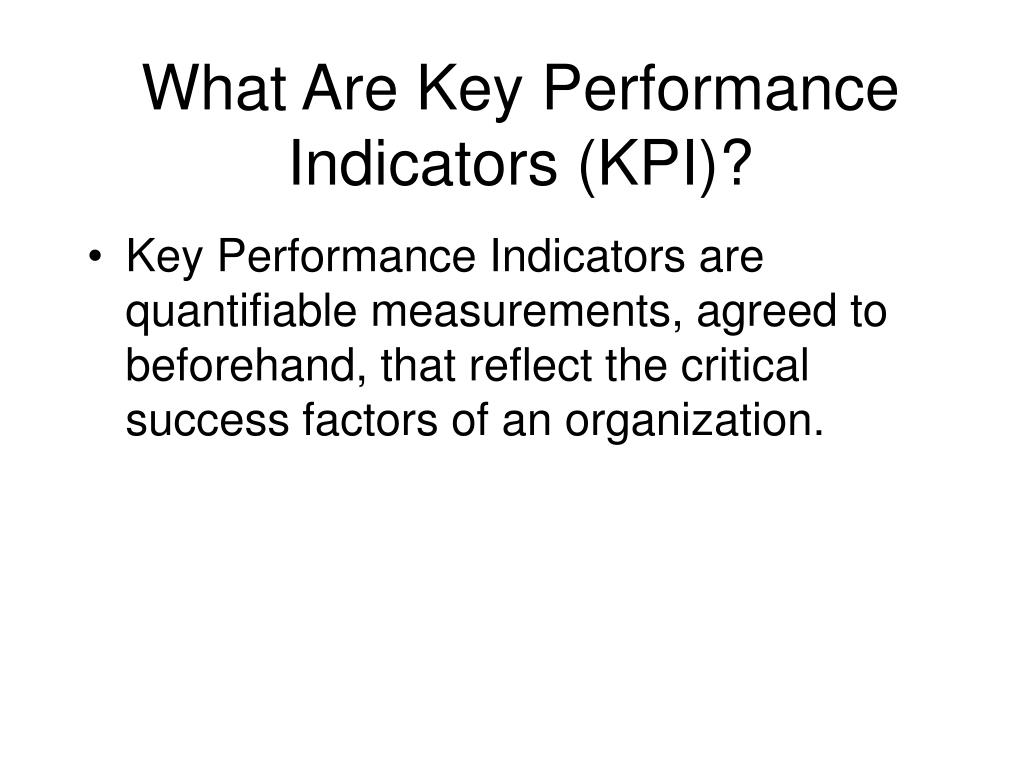 What Are Key Performance Indicators (KPI)?

• Key Performance Indicators are quantifiable measurements, agreed to beforehand, that reflect the critical success factors of an organization.